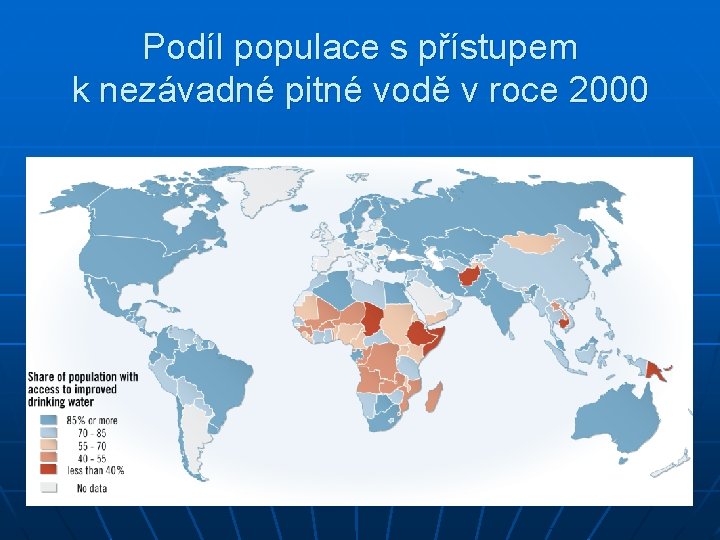 Podíl populace s přístupem k nezávadné pitné vodě v roce 2000

Share of population with access to improved drinking water

85% or more
70 - 85
55 - 70
40 - 55
less than 40%
No data